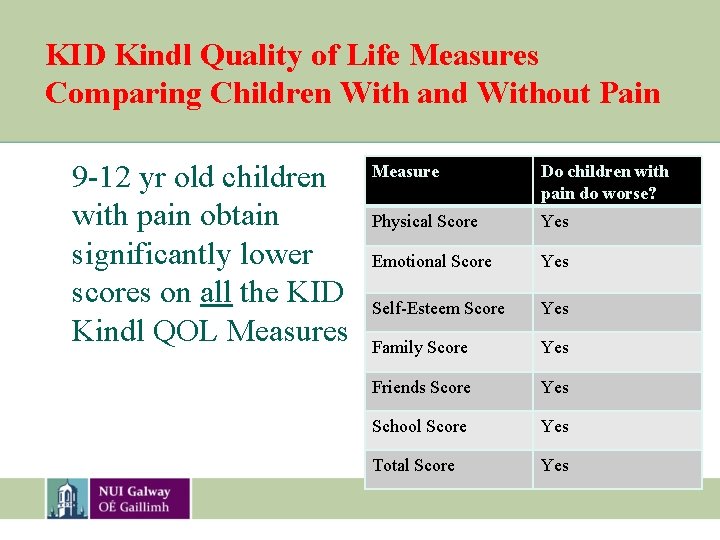 KID Kindl Quality of Life Measures
Comparing Children With and Without Pain

9-12 yr old children with pain obtain significantly lower scores on all the KID Kindl QOL Measures

| Measure | Do children with pain do worse? |
|---|---|
| Physical Score | Yes |
| Emotional Score | Yes |
| Self-Esteem Score | Yes |
| Family Score | Yes |
| Friends Score | Yes |
| School Score | Yes |
| Total Score | Yes |

NUI Galway
OÉ Gaillimh